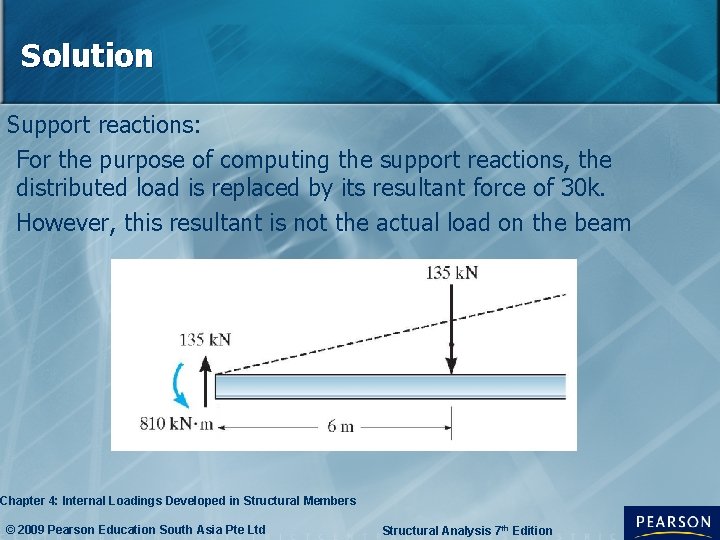 Solution

Support reactions:

For the purpose of computing the support reactions, the distributed load is replaced by its resultant force of 30k.

However, this resultant is not the actual load on the beam

135 kN

135 kN

810 kN·m

6 m

Chapter 4: Internal Loadings Developed in Structural Members

© 2009 Pearson Education South Asia Pte Ltd

Structural Analysis 7th Edition

PEARSON